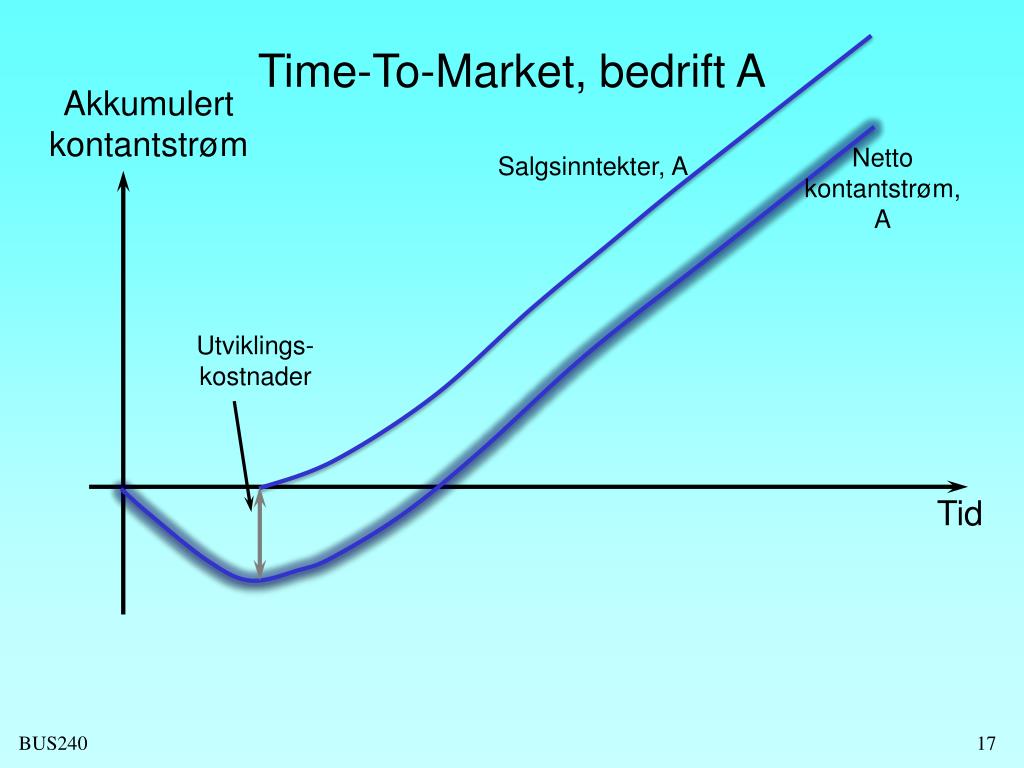 Time-To-Market, bedrift A

Akkumulert kontantstrøm

Salgsinntekter, A

Netto kontantstrøm, A

Utviklings-kostnader

Tid

BUS240

17